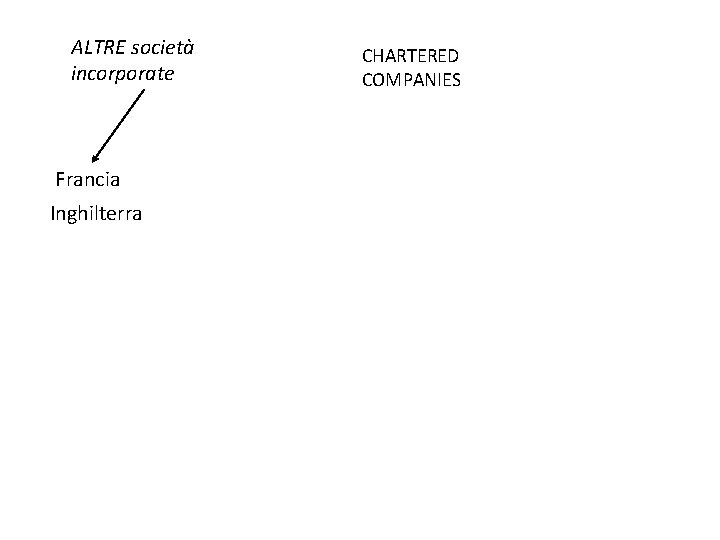 ALTRE società incorporate

CHARTERED COMPANIES

Francia

Inghilterra